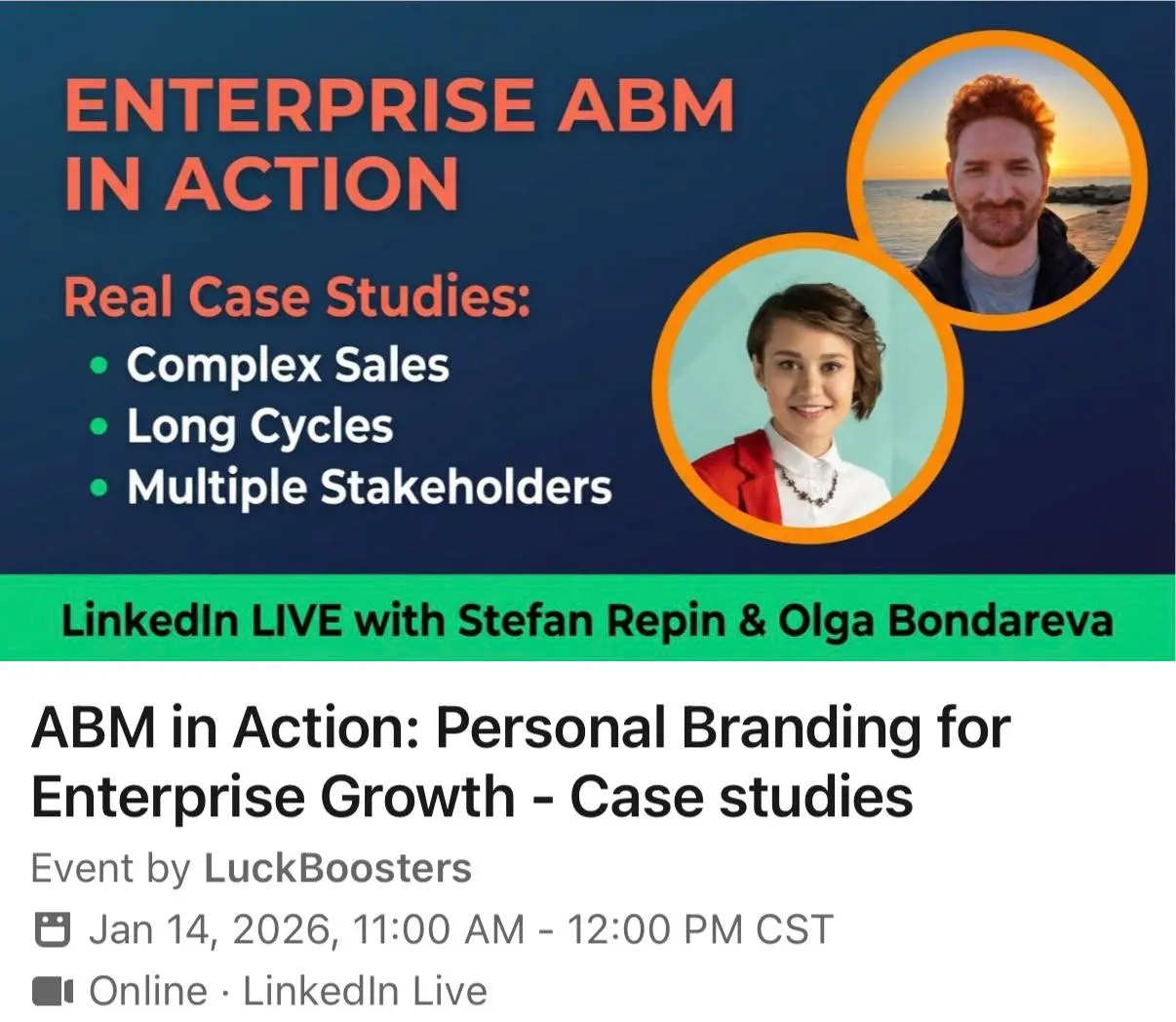 ENTERPRISE ABM IN ACTION

Real Case Studies:
• Complex Sales
• Long Cycles
• Multiple Stakeholders

LinkedIn LIVE with Stefan Repin & Olga Bondareva

ABM in Action: Personal Branding for Enterprise Growth - Case studies

Event by LuckBoosters

Jan 14, 2026, 11:00 AM - 12:00 PM CST

Online · LinkedIn Live